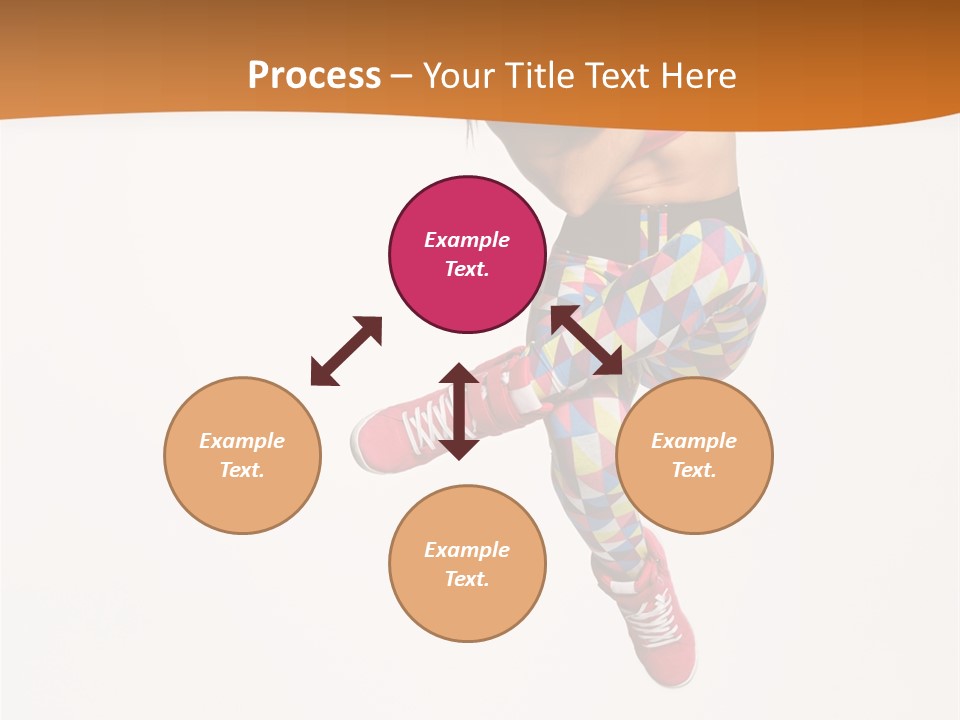 Process – Your Title Text Here

Example Text.

Example Text.

Example Text.

Example Text.